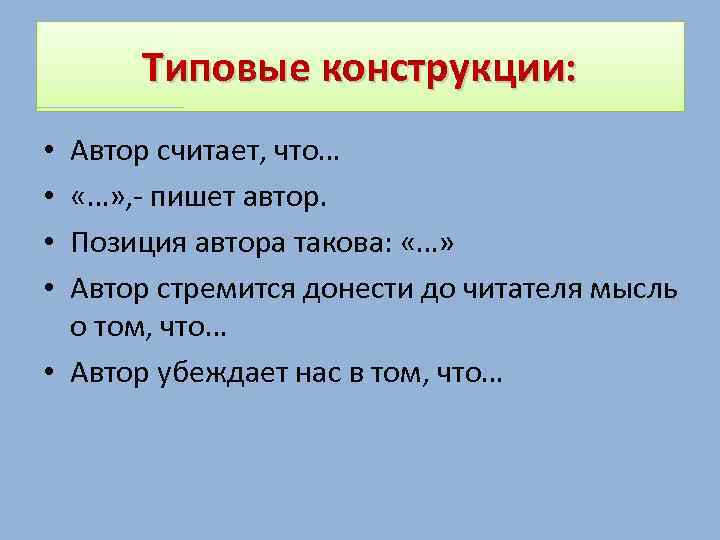 Типовые конструкции:

• Автор считает, что…
• «…»,- пишет автор.
• Позиция автора такова: «…»
• Автор стремится донести до читателя мысль о том, что…
• Автор убеждает нас в том, что…